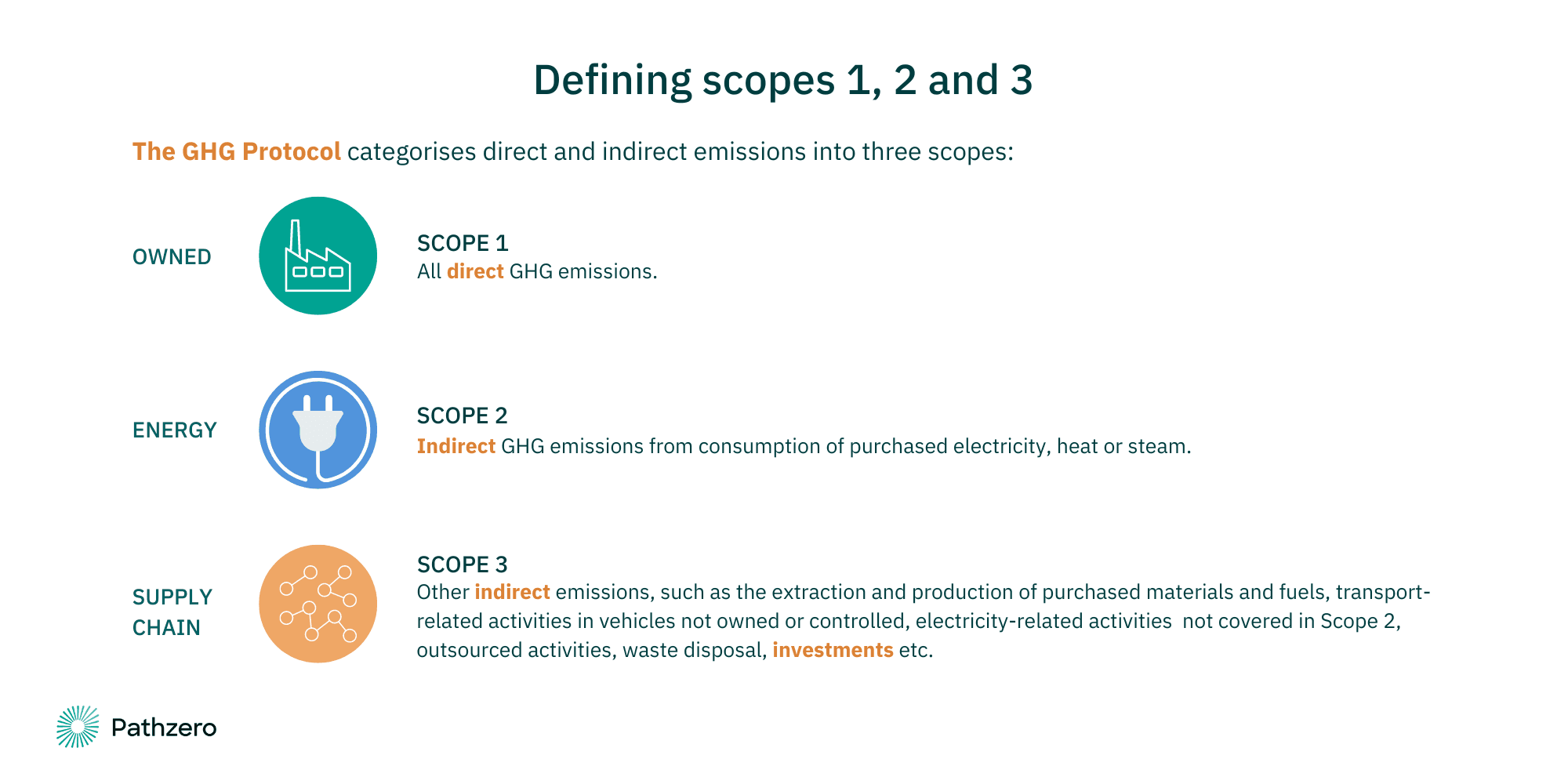 Defining scopes 1, 2 and 3

The GHG Protocol categorises direct and indirect emissions into three scopes:

OWNED

SCOPE 1
All direct GHG emissions.

ENERGY

SCOPE 2
Indirect GHG emissions from consumption of purchased electricity, heat or steam.

SUPPLY CHAIN

SCOPE 3
Other indirect emissions, such as the extraction and production of purchased materials and fuels, transport-related activities in vehicles not owned or controlled, electricity-related activities not covered in Scope 2, outsourced activities, waste disposal, investments etc.

Pathzero